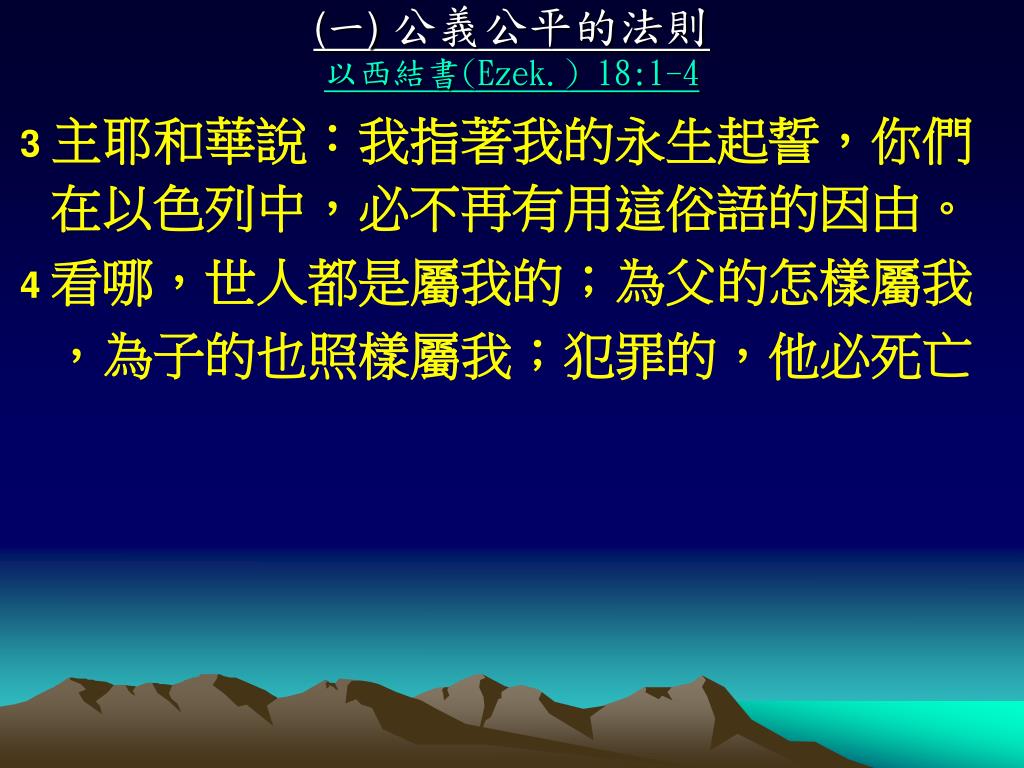 (一) 公義公平的法則
以西結書(Ezek.) 18:1-4

3 主耶和華說：我指著我的永生起誓，你們在以色列中，必不再有用這俗語的因由。

4 看哪，世人都是屬我的；為父的怎樣屬我，為子的也照樣屬我；犯罪的，他必死亡